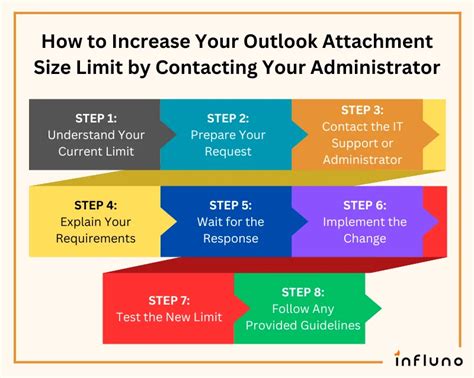 How to Increase Your Outlook Attachment Size Limit by Contacting Your Administrator

STEP 1:
Understand Your Current Limit

STEP 2:
Prepare Your Request

STEP 3:
Contact the IT Support or Administrator

STEP 4:
Explain Your Requirements

STEP 5:
Wait for the Response

STEP 6:
Implement the Change

STEP 7:
Test the New Limit

STEP 8:
Follow Any Provided Guidelines

influno